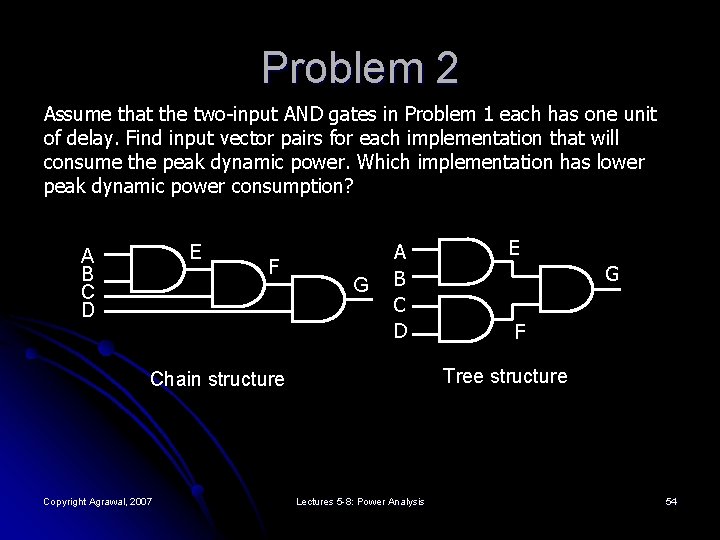 Problem 2

Assume that the two-input AND gates in Problem 1 each has one unit of delay. Find input vector pairs for each implementation that will consume the peak dynamic power. Which implementation has lower peak dynamic power consumption?

A
B
C
D
E
F
G

Chain structure

A
B
C
D
E
F
G

Tree structure

Copyright Agrawal, 2007

Lectures 5-8: Power Analysis

54